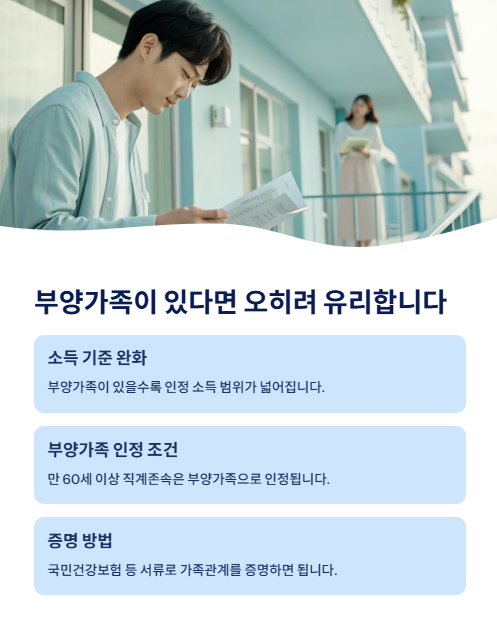 부양가족이 있다면 오히려 유리합니다

소득 기준 완화

부양가족이 있을수록 인정 소득 범위가 넓어집니다.

부양가족 인정 조건

만 60세 이상 직계존속은 부양가족으로 인정됩니다.

증명 방법

국민건강보험 등 서류로 가족관계를 증명하면 됩니다.